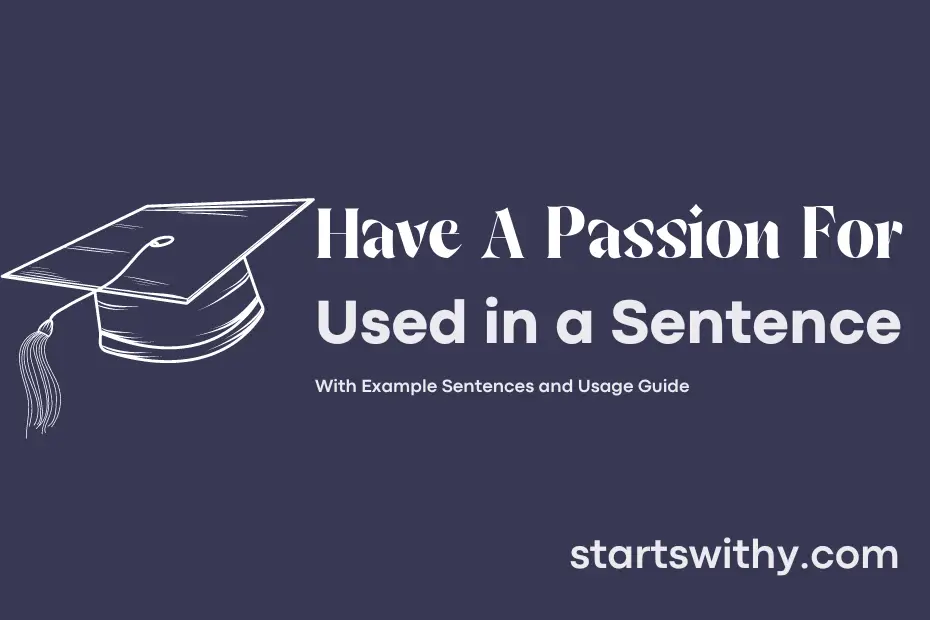 Have A Passion For
Used in a Sentence

With Example Sentences and Usage Guide

startswithy.com